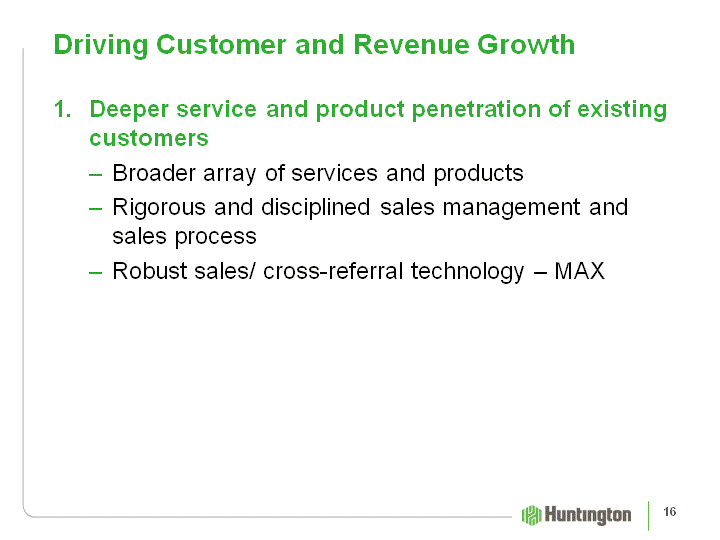 Driving Customer and Revenue Growth

1. Deeper service and product penetration of existing customers

– Broader array of services and products

– Rigorous and disciplined sales management and sales process

– Robust sales/ cross-referral technology – MAX

Huntington

16